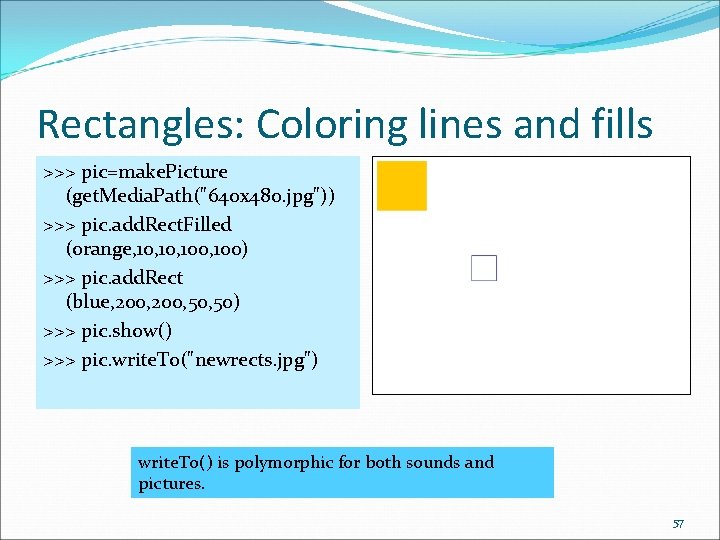 Rectangles: Coloring lines and fills

>>> pic=makePicture (getMediaPath("640x480.jpg"))
>>> pic.addRectFilled (orange,10,10,100,100)
>>> pic.addRect (blue,200,200,50,50)
>>> pic.show()
>>> pic.writeTo("newrects.jpg")

writeTo() is polymorphic for both sounds and pictures.

57